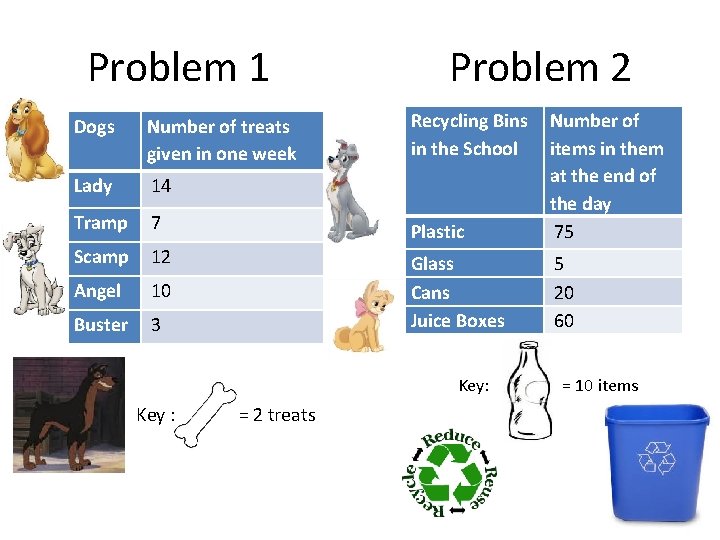 Problem 1

| Dogs | Number of treats given in one week |
|---|---|
| Lady | 14 |
| Tramp | 7 |
| Scamp | 12 |
| Angel | 10 |
| Buster | 3 |

Key : = 2 treats

Problem 2

| Recycling Bins in the School | Number of items in them at the end of the day |
|---|---|
| Plastic | 75 |
| Glass | 5 |
| Cans | 20 |
| Juice Boxes | 60 |

Key: = 10 items

Reduce Reuse Recycle